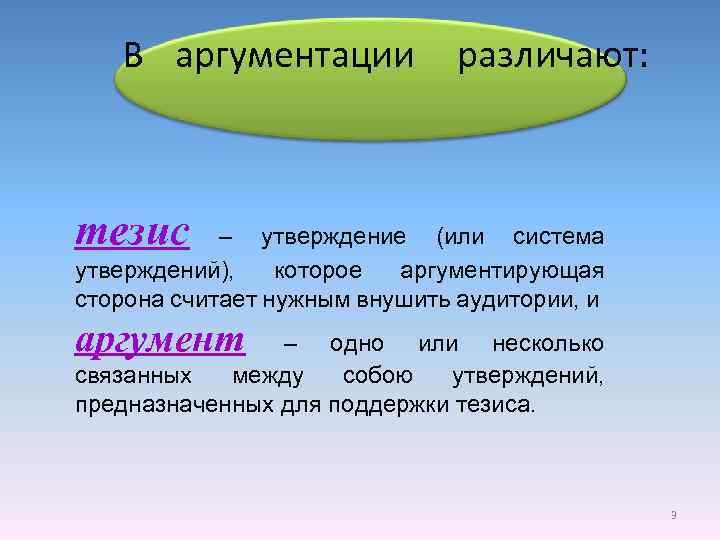 В аргументации различают:

тезис – утверждение (или система утверждений), которое аргументирующая сторона считает нужным внушить аудитории, и

аргумент – одно или несколько связанных между собою утверждений, предназначенных для поддержки тезиса.

9